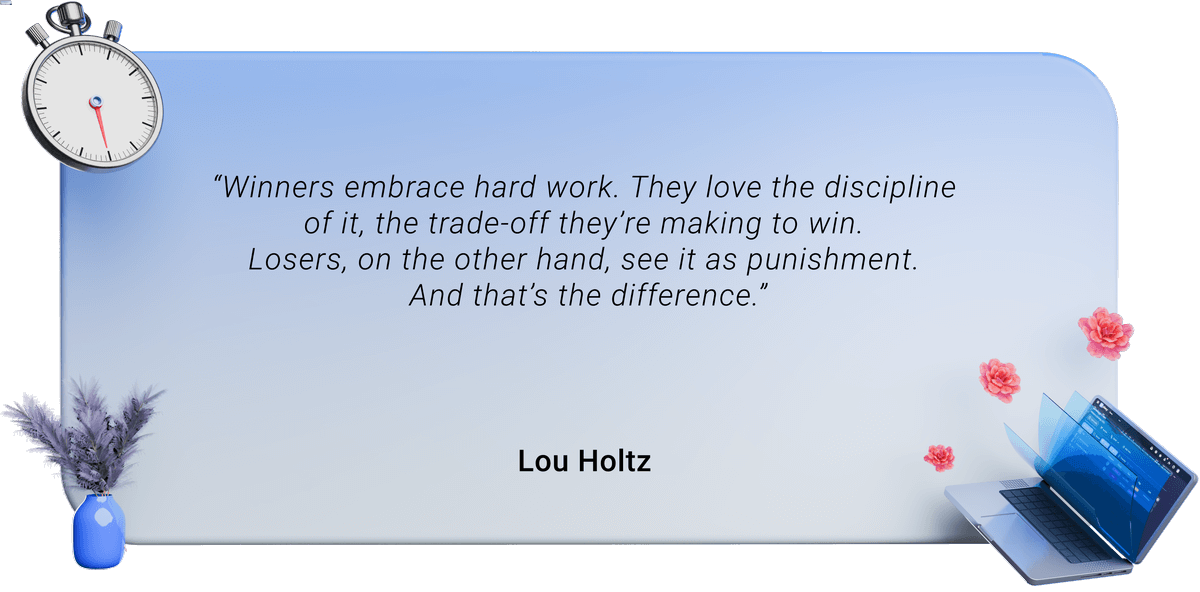 “Winners embrace hard work. They love the discipline of it, the trade-off they’re making to win. Losers, on the other hand, see it as punishment. And that’s the difference.”

Lou Holtz